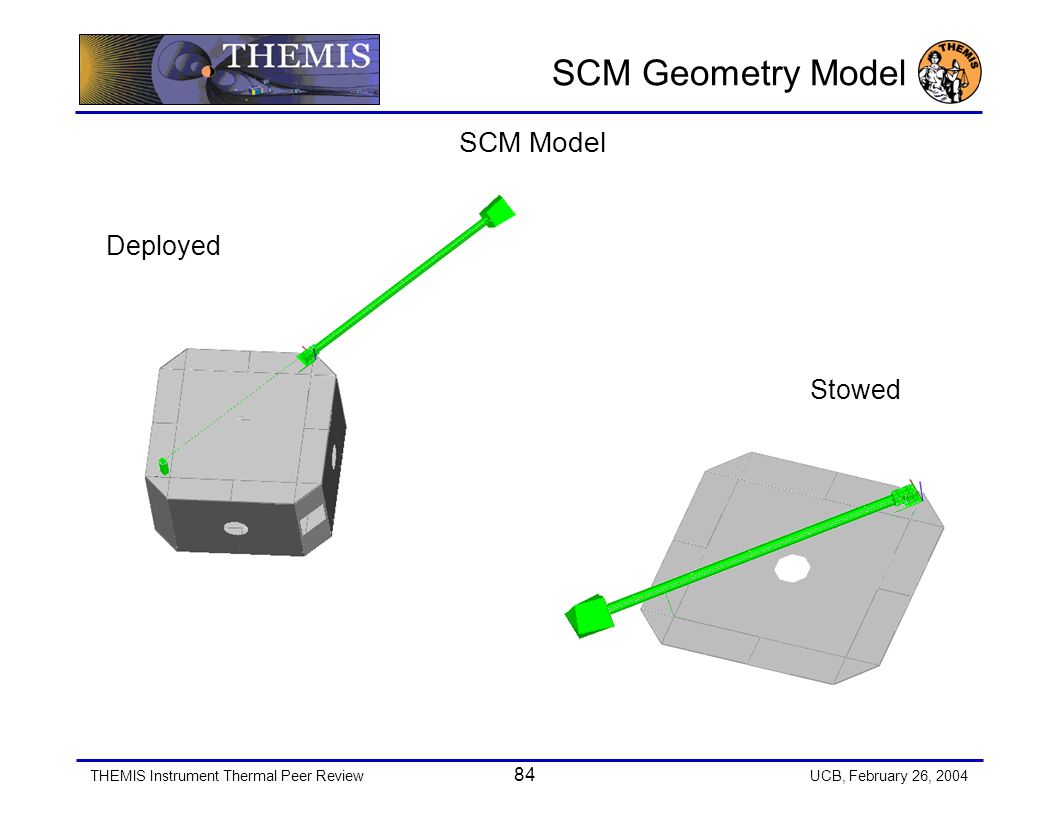 THEMIS

SCM Geometry Model

THEMIS

SCM Model

Deployed

Stowed

THEMIS Instrument Thermal Peer Review

84

UCB, February 26, 2004